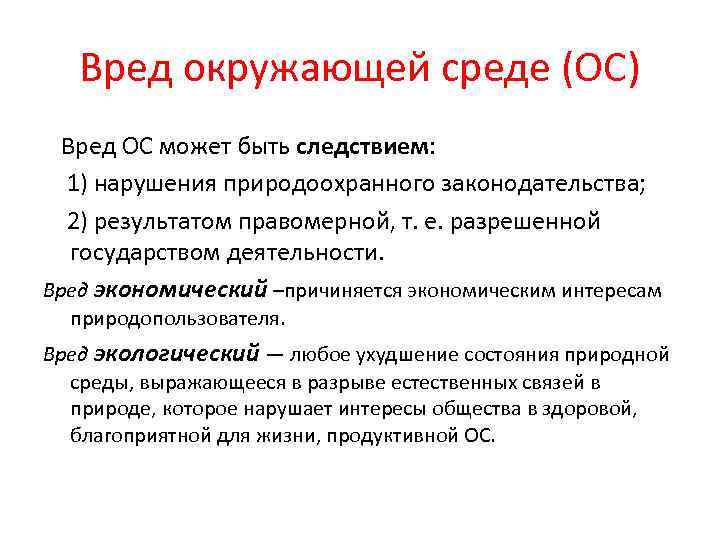 Вред окружающей среде (ОС)

Вред ОС может быть следствием:

1) нарушения природоохранного законодательства;

2) результатом правомерной, т. е. разрешенной государством деятельности.

Вред экономический –причиняется экономическим интересам природопользователя.

Вред экологический — любое ухудшение состояния природной среды, выражающееся в разрыве естественных связей в природе, которое нарушает интересы общества в здоровой, благоприятной для жизни, продуктивной ОС.